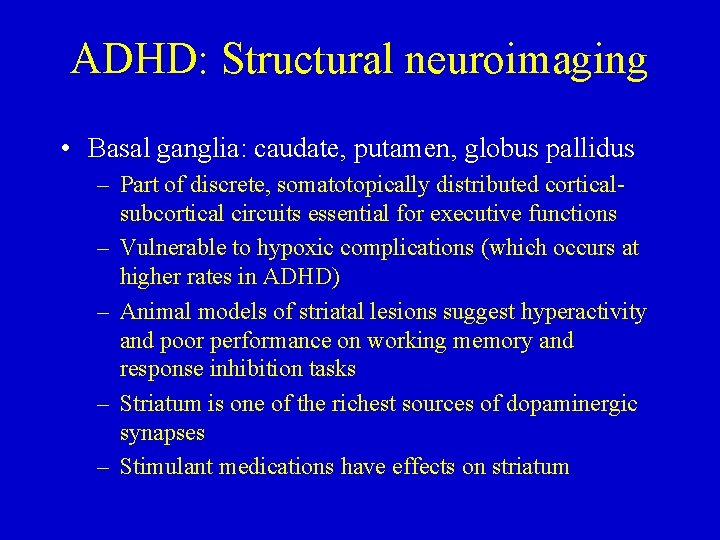 ADHD: Structural neuroimaging

• Basal ganglia: caudate, putamen, globus pallidus
– Part of discrete, somatotopically distributed cortical-subcortical circuits essential for executive functions
– Vulnerable to hypoxic complications (which occurs at higher rates in ADHD)
– Animal models of striatal lesions suggest hyperactivity and poor performance on working memory and response inhibition tasks
– Striatum is one of the richest sources of dopaminergic synapses
– Stimulant medications have effects on striatum